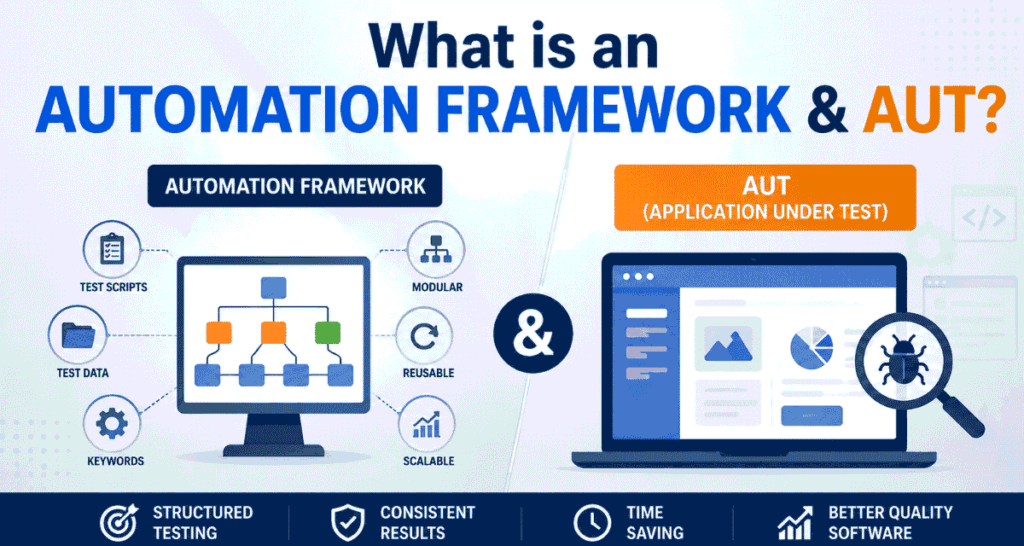 What is an
AUTOMATION FRAMEWORK & AUT?

AUTOMATION FRAMEWORK

TEST SCRIPTS

TEST DATA

KEYWORDS

MODULAR

REUSABLE

SCALABLE

&

AUT
(APPLICATION UNDER TEST)

</>

STRUCTURED TESTING

CONSISTENT RESULTS

TIME SAVING

BETTER QUALITY SOFTWARE